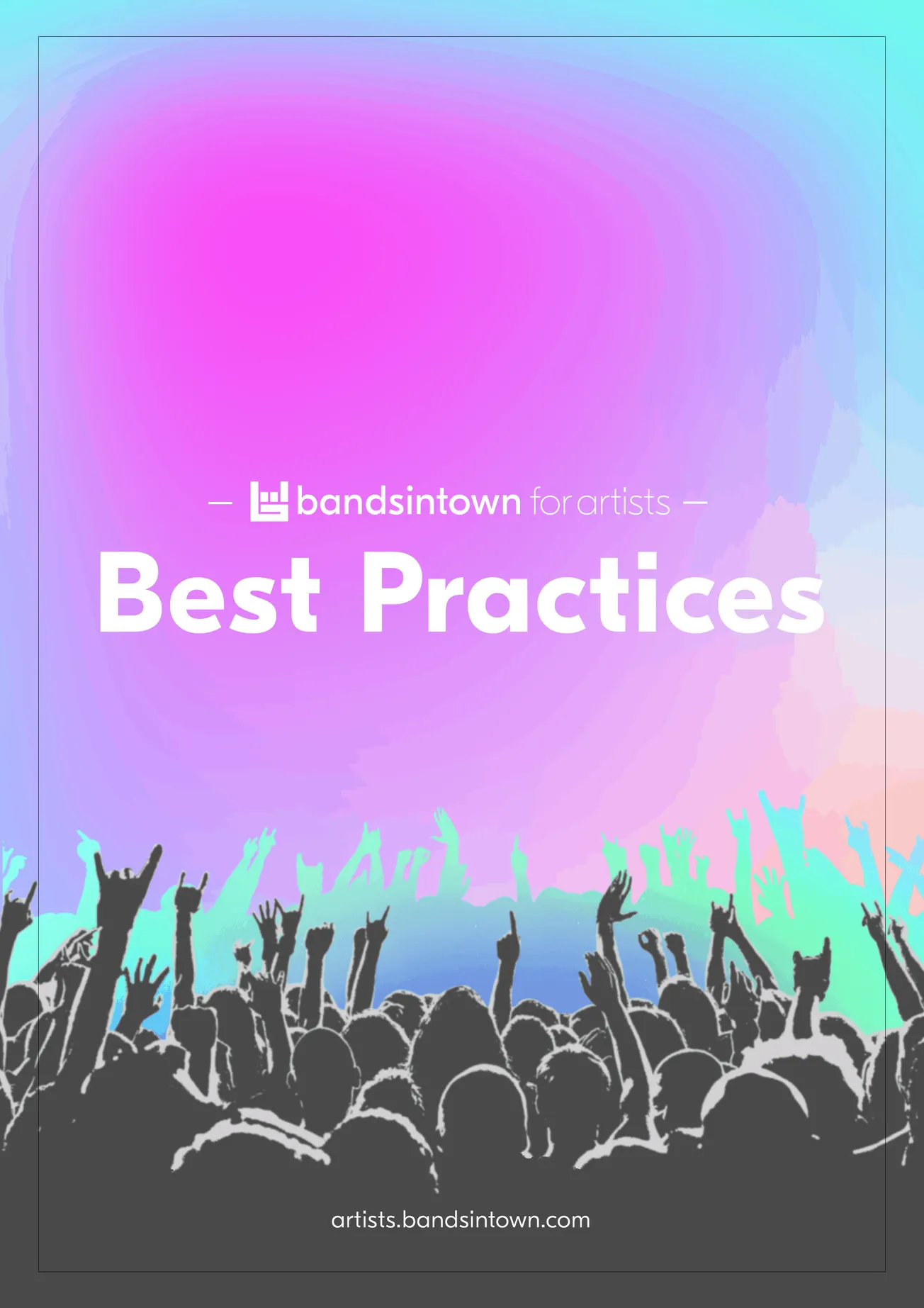 — bandsintown for artists —

Best Practices

artists.bandsintown.com